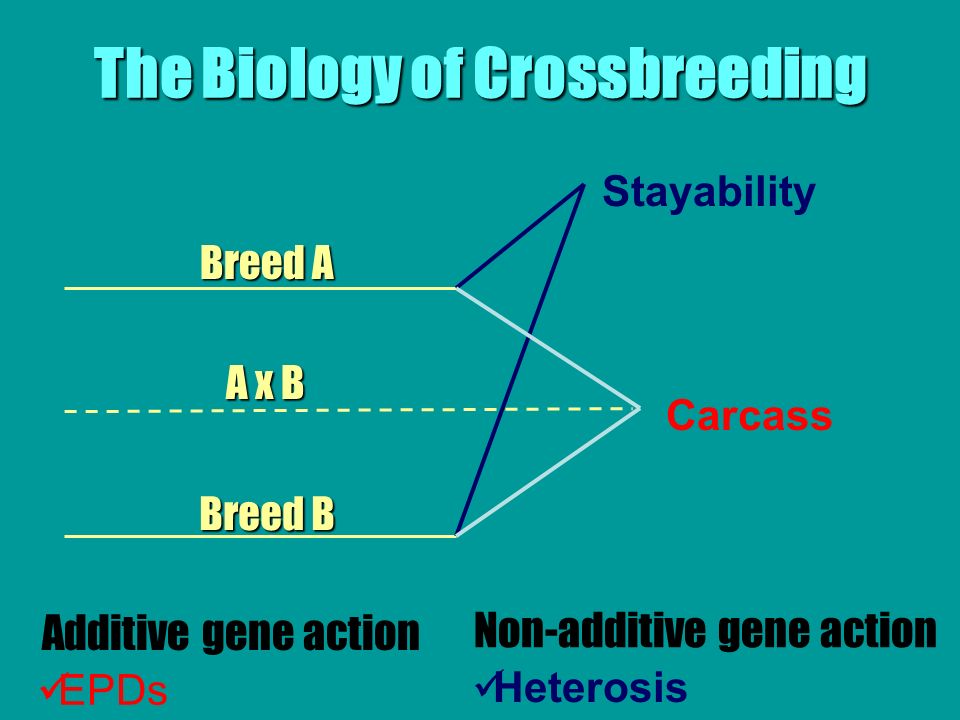 The Biology of Crossbreeding

Stayability

Breed A

A x B

Carcass

Breed B

Additive gene action
✓EPDs

Non-additive gene action
✓Heterosis